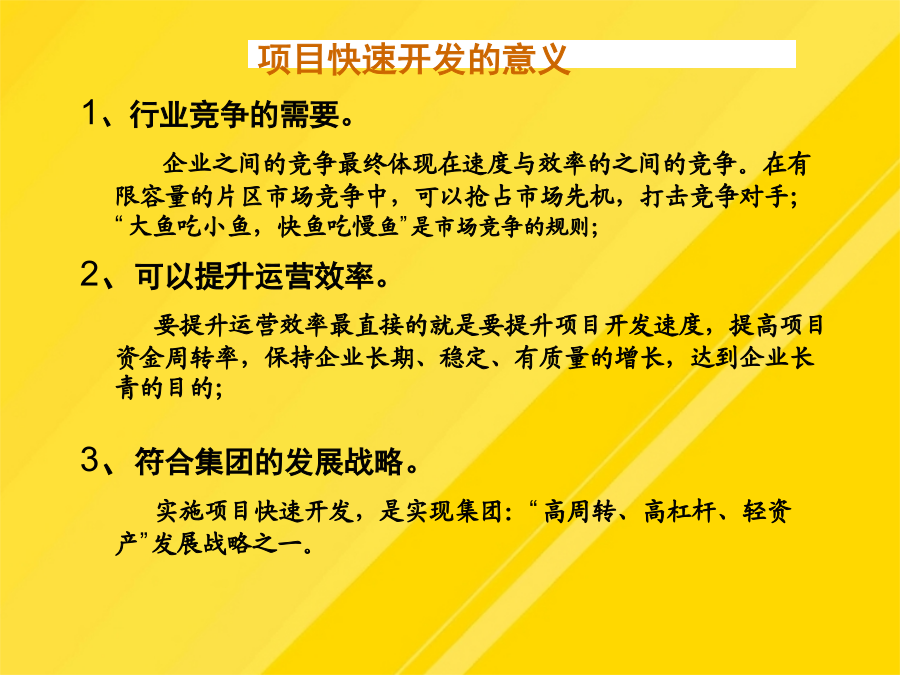 项目快速开发的意义

1、行业竞争的需要。

企业之间的竞争最终体现在速度与效率的之间的竞争。在有限容量的片区市场竞争中，可以抢占市场先机，打击竞争对手；“大鱼吃小鱼，快鱼吃慢鱼”是市场竞争的规则；

2、可以提升运营效率。

要提升运营效率最直接的就是要提升项目开发速度，提高项目资金周转率，保持企业长期、稳定、有质量的增长，达到企业长青的目的；

3、符合集团的发展战略。

实施项目快速开发，是实现集团：“高周转、高杠杆、轻资产”发展战略之一。